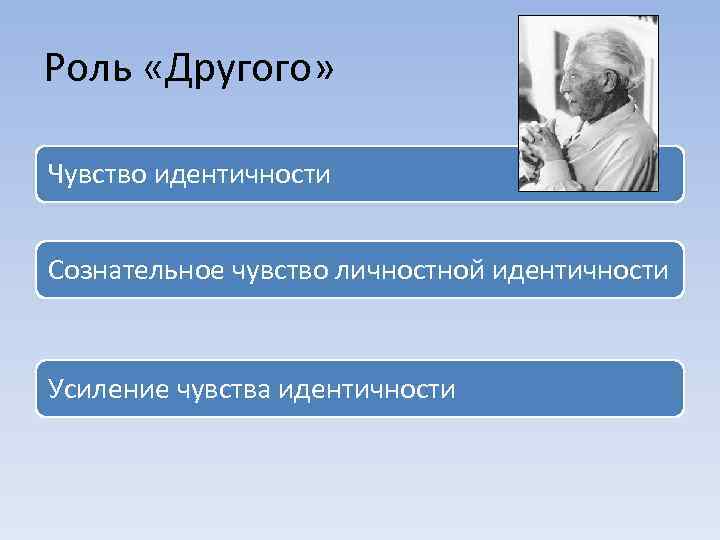 Роль «Другого»

Чувство идентичности

Сознательное чувство личностной идентичности

Усиление чувства идентичности